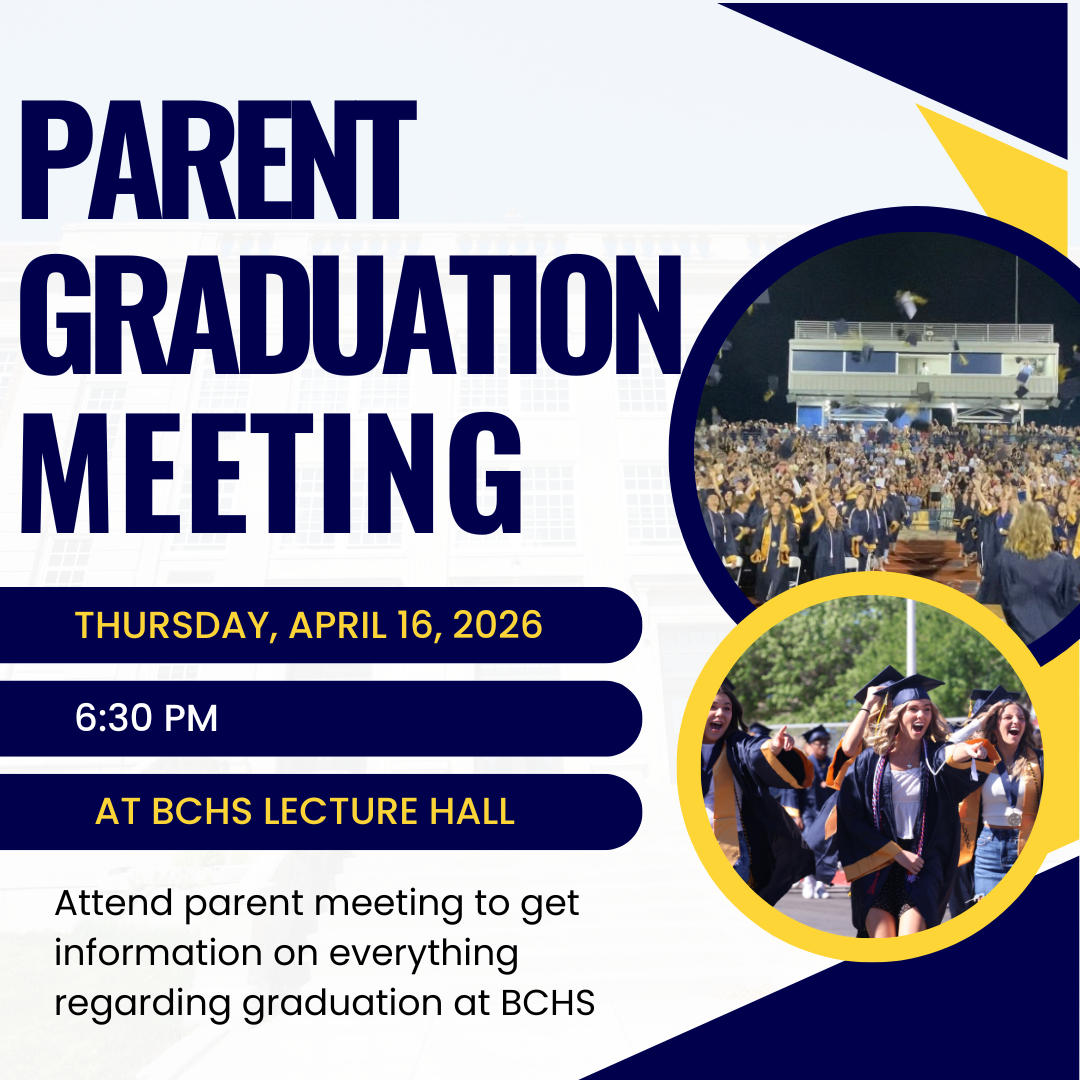 PARENT GRADUATION MEETING

THURSDAY, APRIL 16, 2026

6:30 PM

AT BCHS LECTURE HALL

Attend parent meeting to get information on everything regarding graduation at BCHS